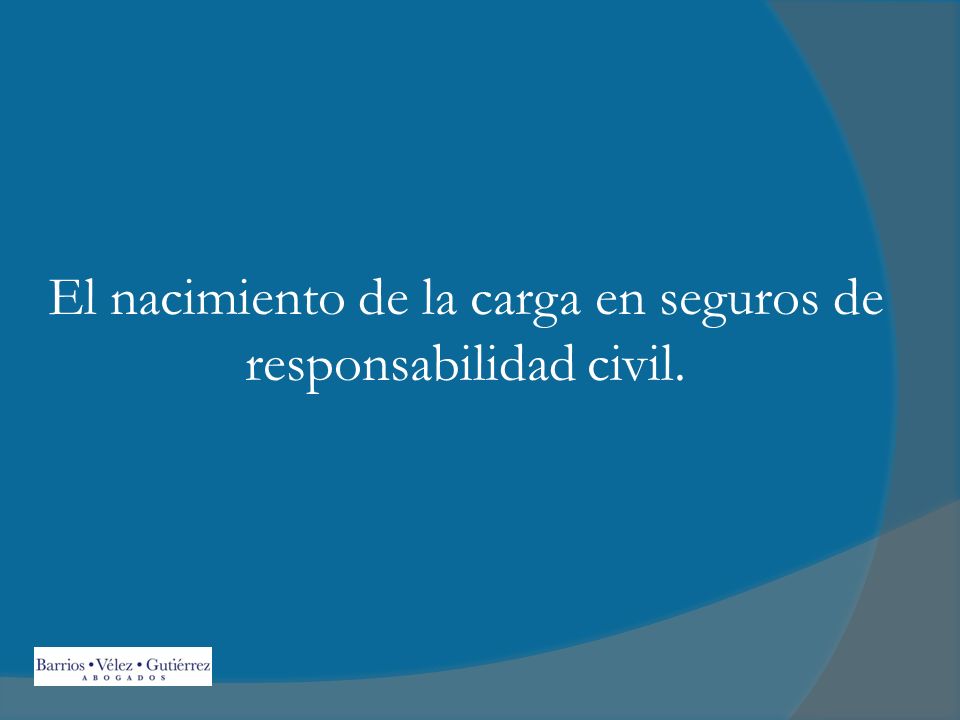 El nacimiento de la carga en seguros de responsabilidad civil.

Barrios • Vélez • Gutiérrez
ABOGADOS